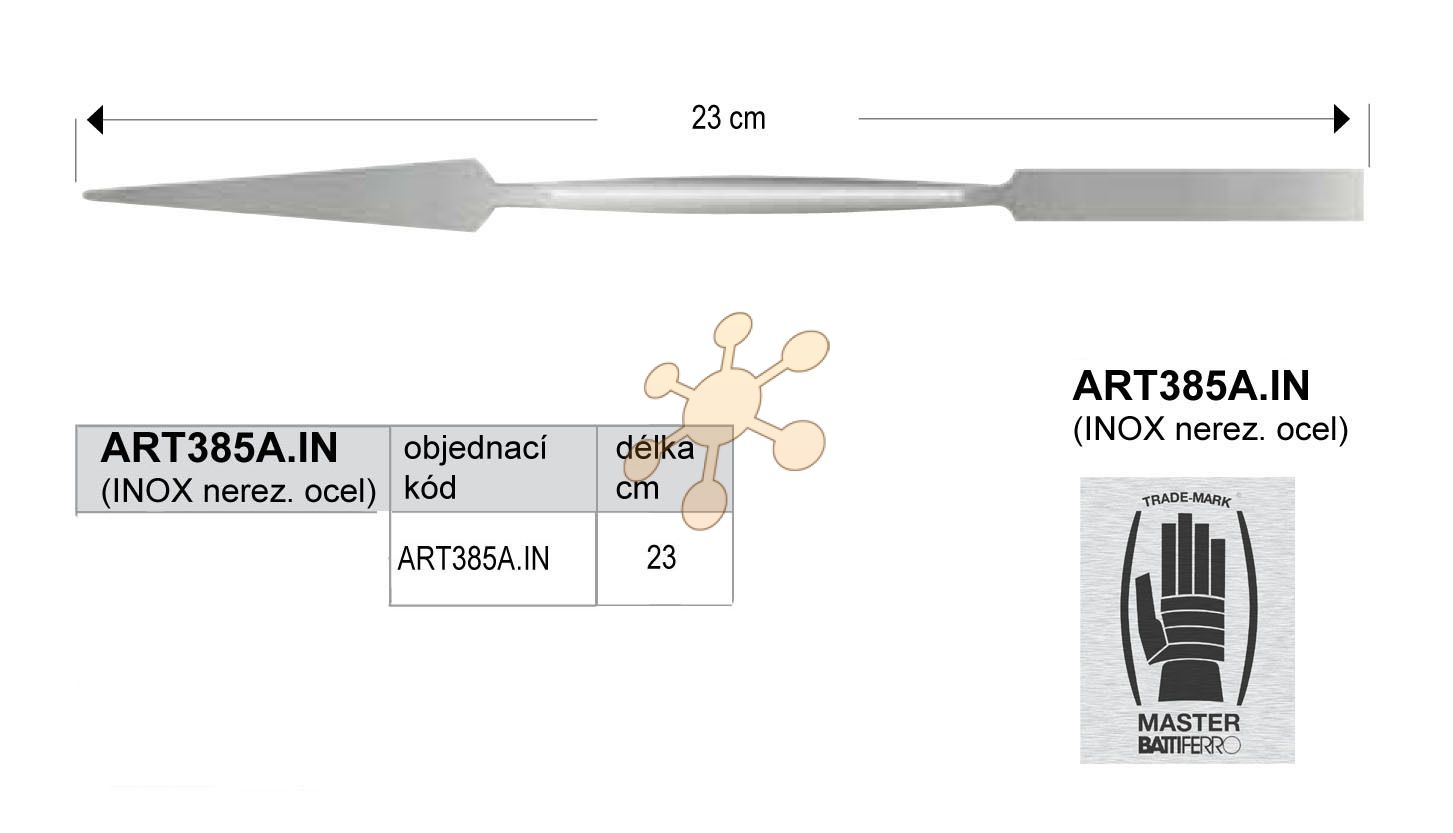 23 cm

| ART385A.IN (INOX nerez. ocel) | objednací kód | délka cm |
|---|---|---|
| | ART385A.IN | 23 |

ART385A.IN
(INOX nerez. ocel)

TRADE-MARK

MASTER
BATTIFERRO